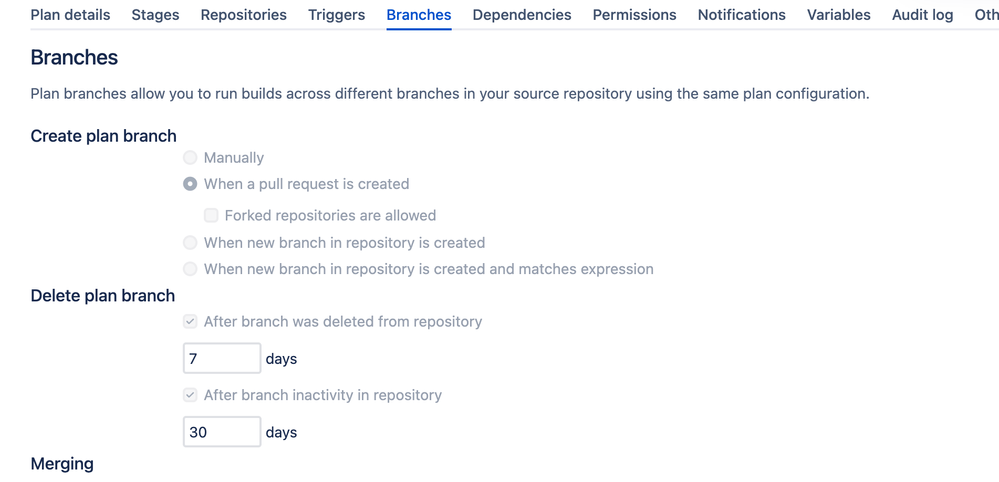 Plan details Stages Repositories Triggers Branches Dependencies Permissions Notifications Variables Audit log Oth

Branches

Plan branches allow you to run builds across different branches in your source repository using the same plan configuration.

Create plan branch

Manually

When a pull request is created

Forked repositories are allowed

When new branch in repository is created

When new branch in repository is created and matches expression

Delete plan branch

After branch was deleted from repository

7 days

After branch inactivity in repository

30 days

Merging